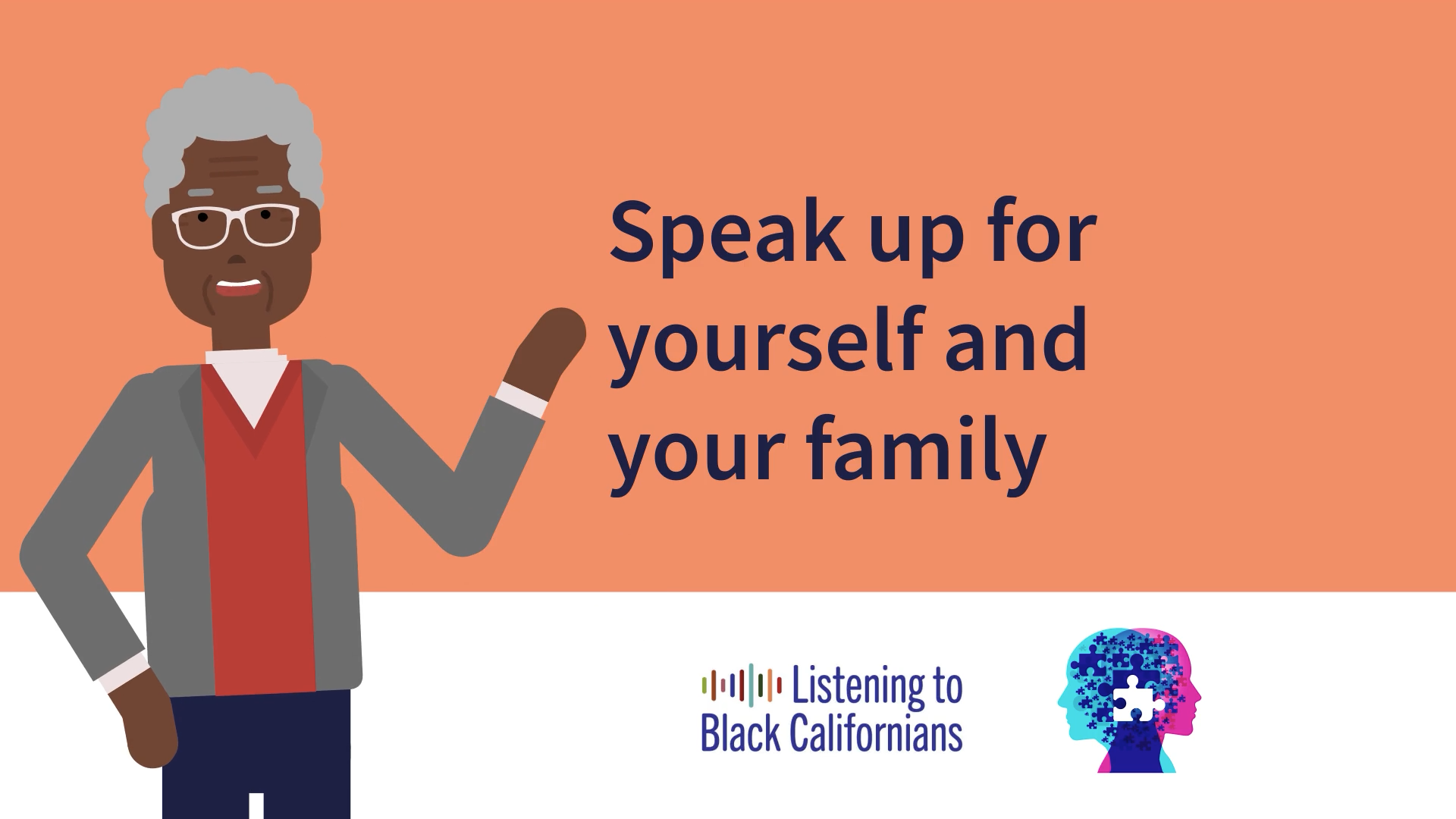 Speak up for yourself and your family

Listening to Black Californians